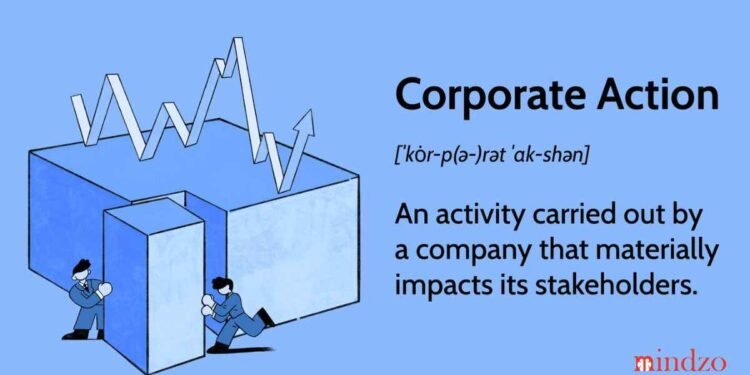 Corporate Action

[ˈkȯr-p(ə-)rət ˈak-shən]

An activity carried out by a company that materially impacts its stakeholders.

mindzo